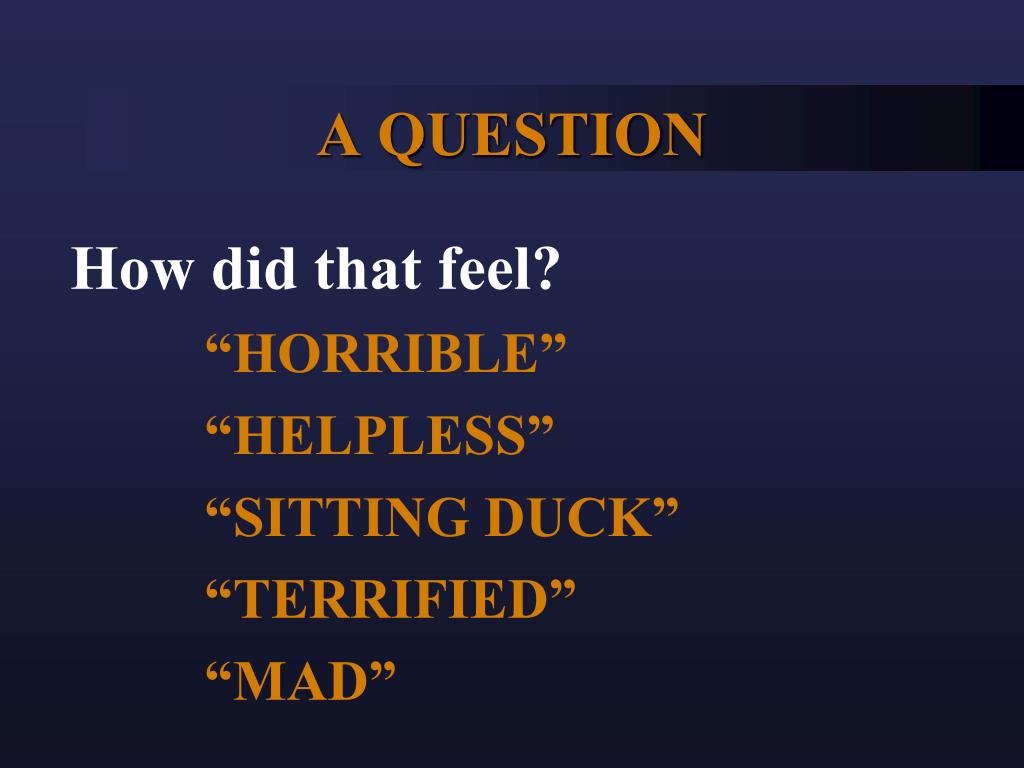 A QUESTION

How did that feel?

“HORRIBLE”

“HELPLESS”

“SITTING DUCK”

“TERRIFIED”

“MAD”